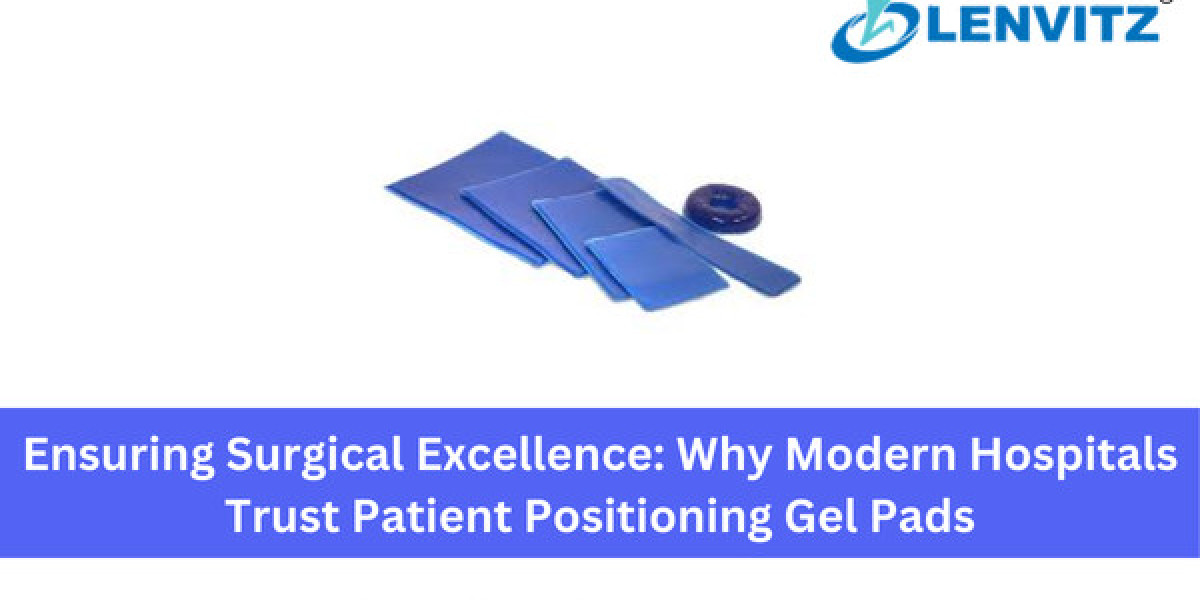 LENVITZ

Ensuring Surgical Excellence: Why Modern Hospitals Trust Patient Positioning Gel Pads